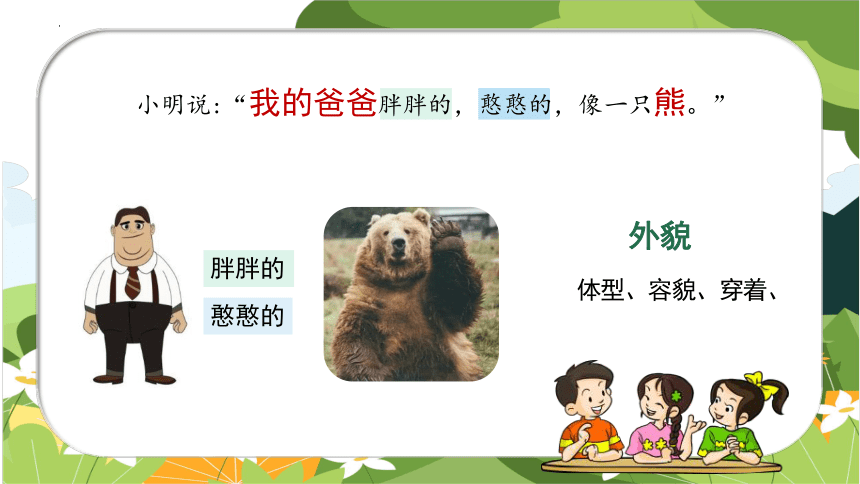 小明说：“我的爸爸胖胖的，憨憨的，像一只熊。”

胖胖的

憨憨的

外貌

体型、容貌、穿着、